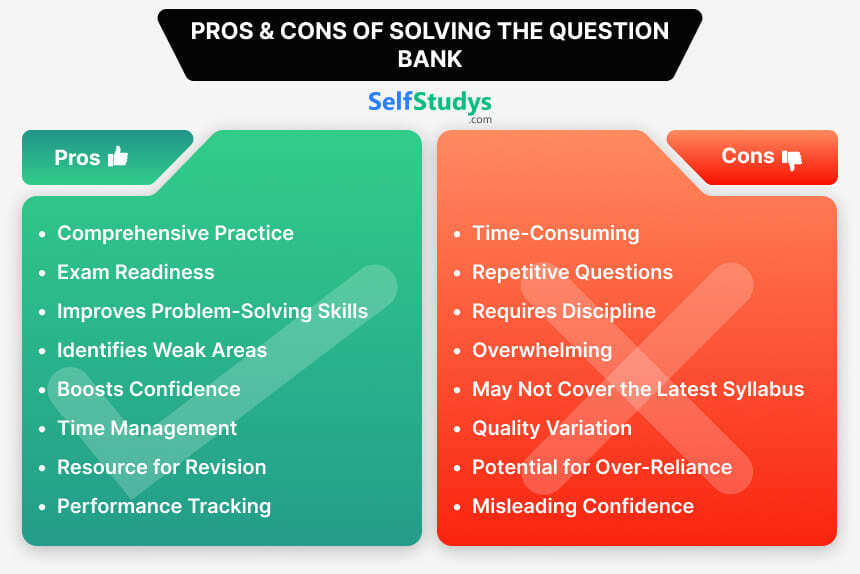 PROS & CONS OF SOLVING THE QUESTION BANK

SelfStudys
.com

Pros

- Comprehensive Practice
- Exam Readiness
- Improves Problem-Solving Skills
- Identifies Weak Areas
- Boosts Confidence
- Time Management
- Resource for Revision
- Performance Tracking

Cons

- Time-Consuming
- Repetitive Questions
- Requires Discipline
- Overwhelming
- May Not Cover the Latest Syllabus
- Quality Variation
- Potential for Over-Reliance
- Misleading Confidence